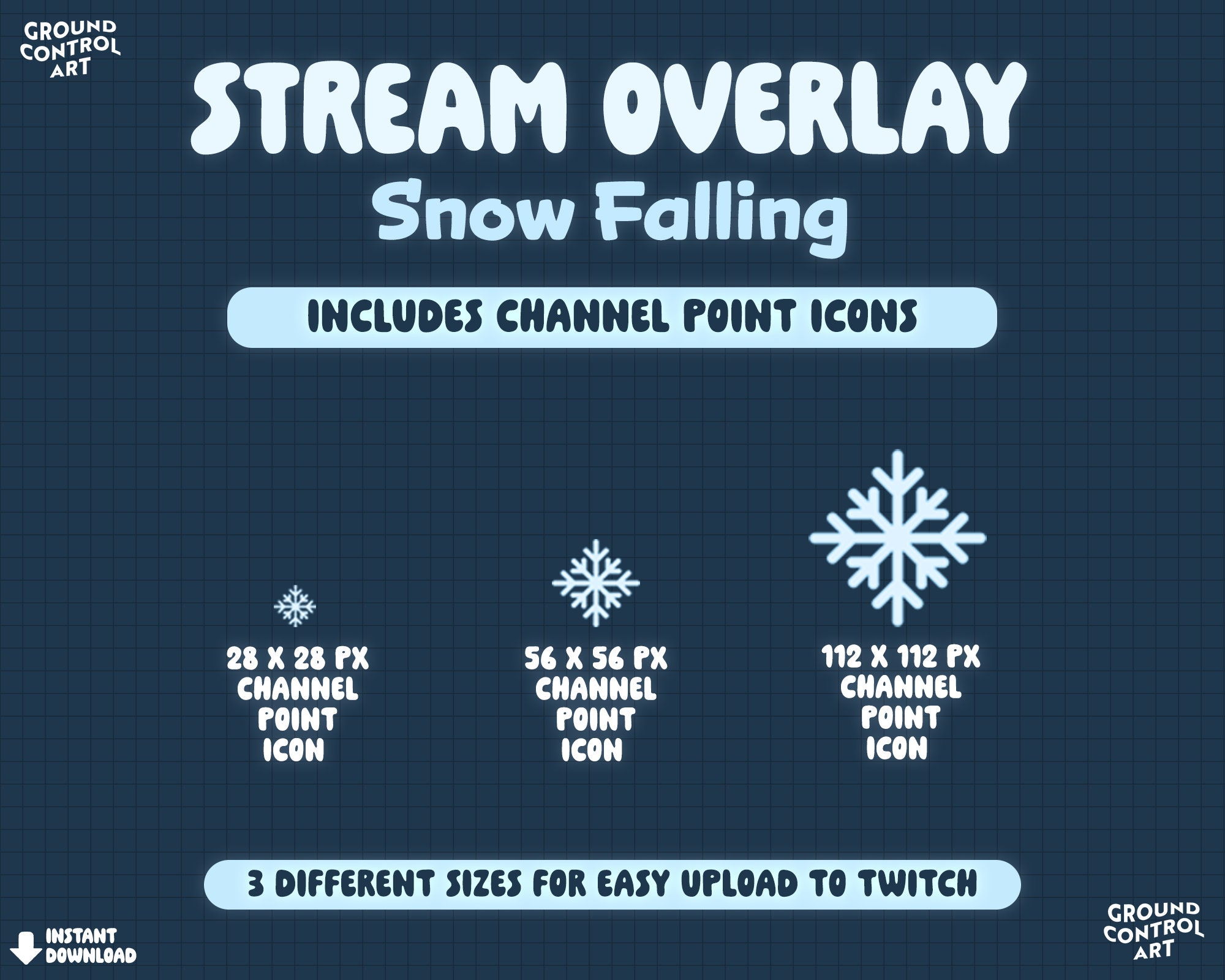 GROUND CONTROL ART

STREAM OVERLAY
Snow Falling

INCLUDES CHANNEL POINT ICONS

28 X 28 PX CHANNEL POINT ICON

56 X 56 PX CHANNEL POINT ICON

112 X 112 PX CHANNEL POINT ICON

3 DIFFERENT SIZES FOR EASY UPLOAD TO TWITCH

INSTANT DOWNLOAD

GROUND CONTROL ART